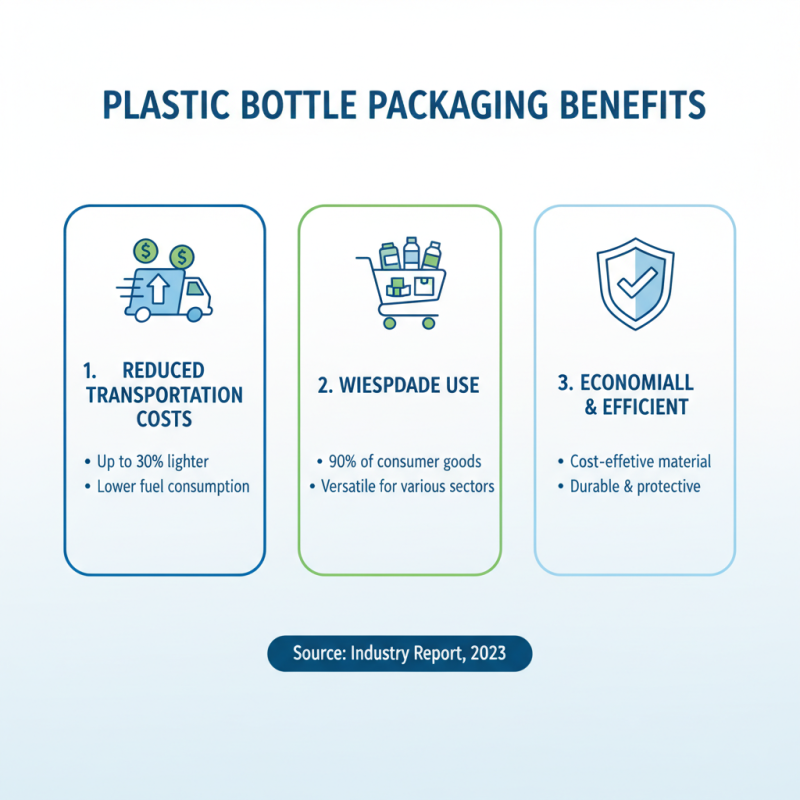 PLASTIC BOTTLE PACKAGING BENEFITS

1. REDUCED TRANSPORTATION COSTS

• Up to 30% lighter
• Lower fuel consumption

2. WIESPDADE USE

• 90% of consumer goods
• Versatile for various sectors

3. ECONOMIALL & EFFICIENT

• Cost-effetive material
• Durable & protective

Source: Industry Report, 2023